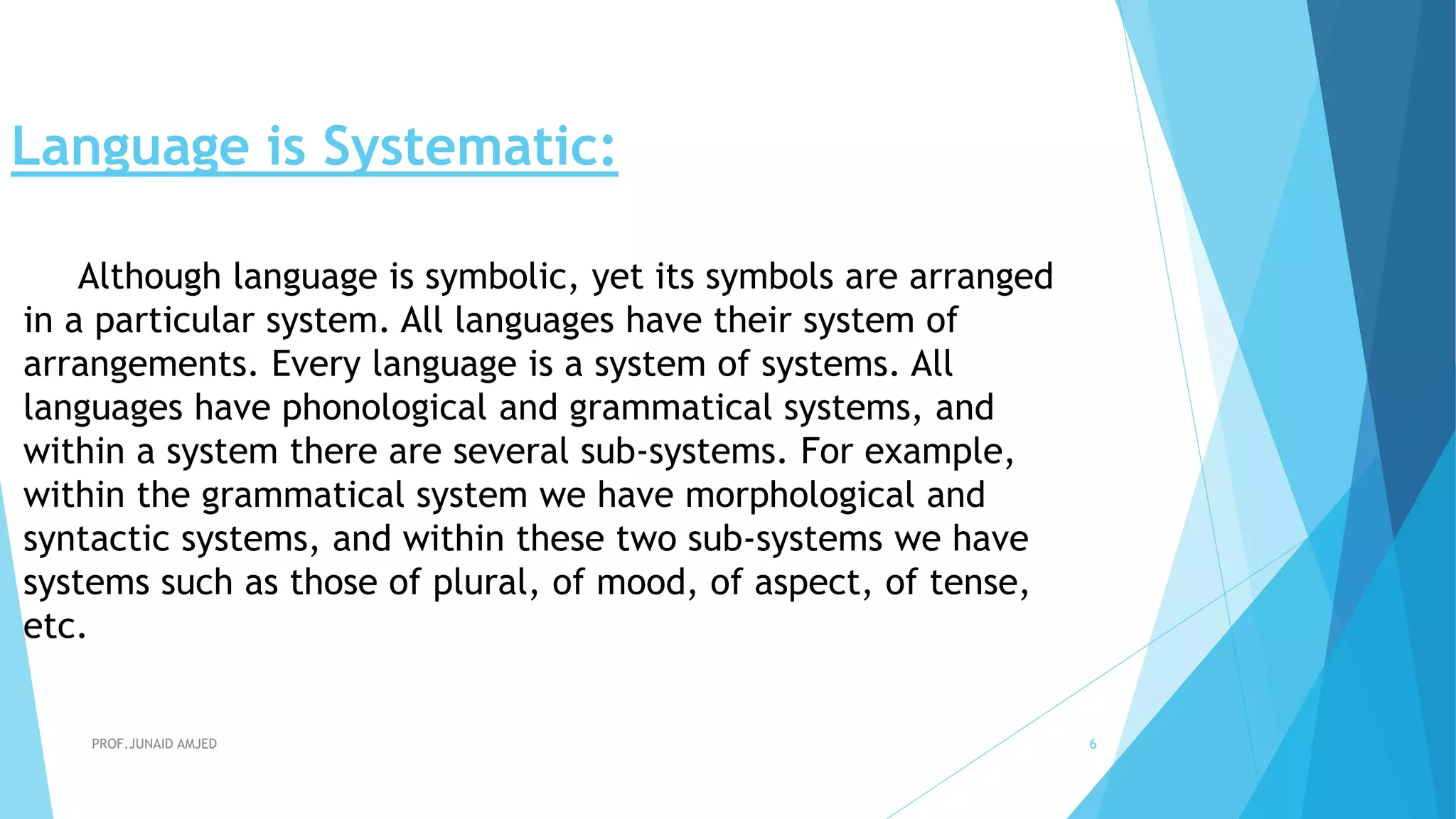 Language is Systematic:

Although language is symbolic, yet its symbols are arranged in a particular system. All languages have their system of arrangements. Every language is a system of systems. All languages have phonological and grammatical systems, and within a system there are several sub-systems. For example, within the grammatical system we have morphological and syntactic systems, and within these two sub-systems we have systems such as those of plural, of mood, of aspect, of tense, etc.

PROF.JUNAID AMJED

6